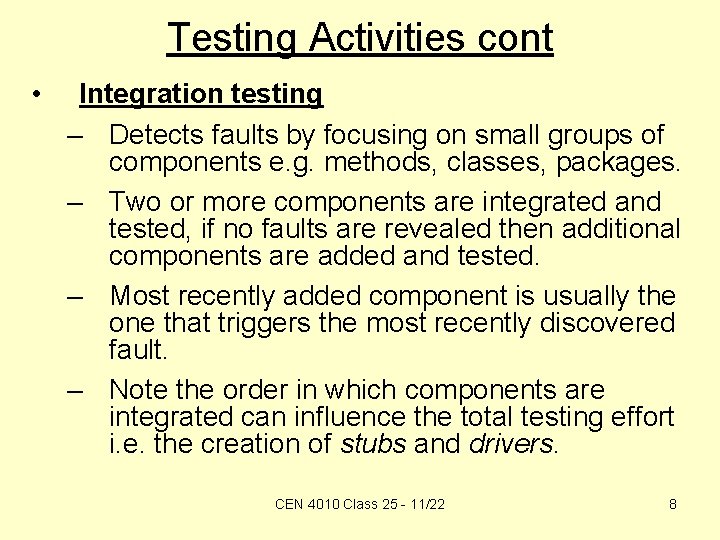 Testing Activities cont

• Integration testing

– Detects faults by focusing on small groups of components e.g. methods, classes, packages.

– Two or more components are integrated and tested, if no faults are revealed then additional components are added and tested.

– Most recently added component is usually the one that triggers the most recently discovered fault.

– Note the order in which components are integrated can influence the total testing effort i.e. the creation of stubs and drivers.

CEN 4010 Class 25 - 11/22

8